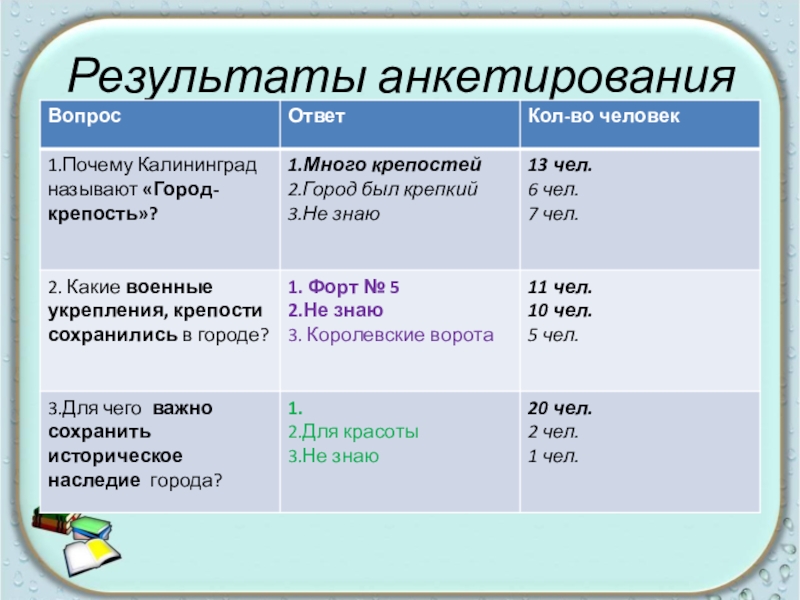 Результаты анкетирования

| Вопрос | Ответ | Кол-во человек |
|---|---|---|
| 1.Почему Калининград называют «Город-крепость»? | 1.Много крепостей 2.Город был крепкий 3.Не знаю | 13 чел. 6 чел. 7 чел. |
| 2. Какие военные укрепления, крепости сохранились в городе? | 1. Форт № 5 2.Не знаю 3. Королевские ворота | 11 чел. 10 чел. 5 чел. |
| 3.Для чего важно сохранить историческое наследие города? | 1. 2.Для красоты 3.Не знаю | 20 чел. 2 чел. 1 чел. |